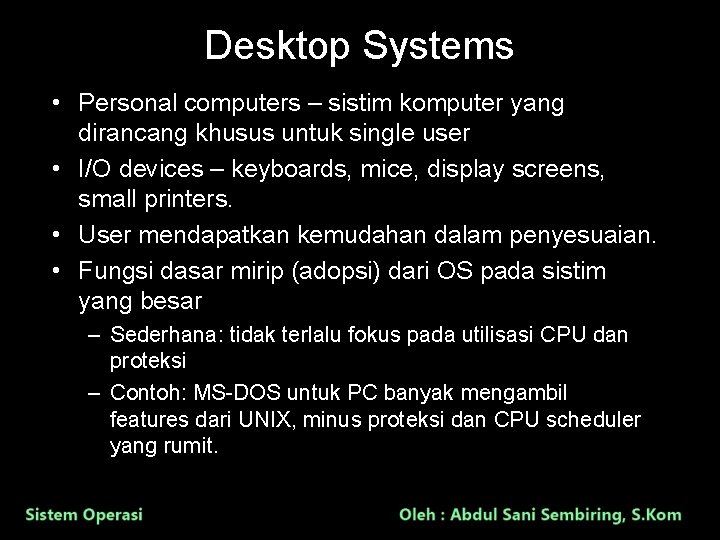 Desktop Systems

• Personal computers – sistim komputer yang dirancang khusus untuk single user
• I/O devices – keyboards, mice, display screens, small printers.
• User mendapatkan kemudahan dalam penyesuaian.
• Fungsi dasar mirip (adopsi) dari OS pada sistim yang besar
– Sederhana: tidak terlalu fokus pada utilisasi CPU dan proteksi
– Contoh: MS-DOS untuk PC banyak mengambil features dari UNIX, minus proteksi dan CPU scheduler yang rumit.

Sistem Operasi

Oleh : Abdul Sani Sembiring, S.Kom